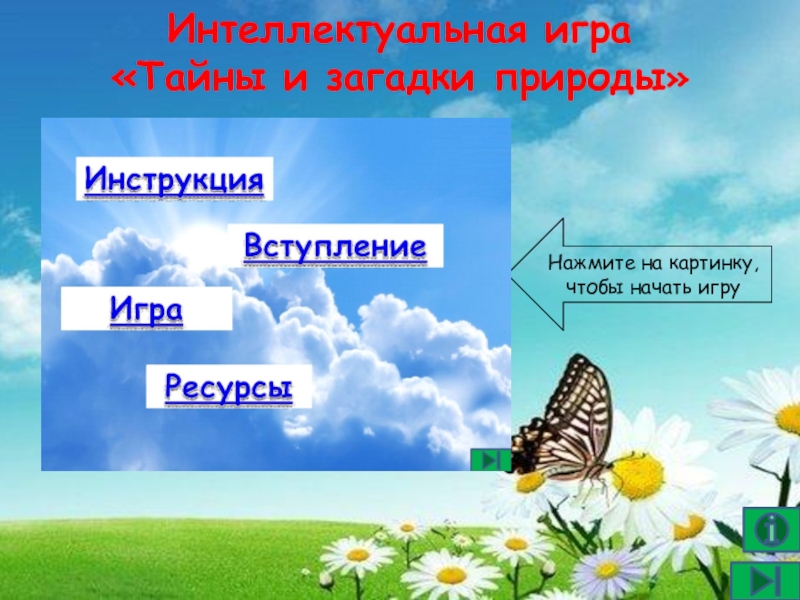 Интеллектуальная игра
«Тайны и загадки природы»

Инструкция

Вступление

Игра

Ресурсы

Нажмите на картинку, чтобы начать игру